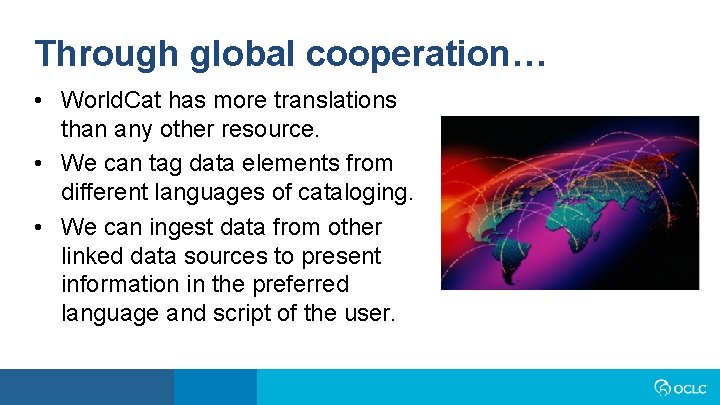 Through global cooperation…

• WorldCat has more translations than any other resource.

• We can tag data elements from different languages of cataloging.

• We can ingest data from other linked data sources to present information in the preferred language and script of the user.

OCLC